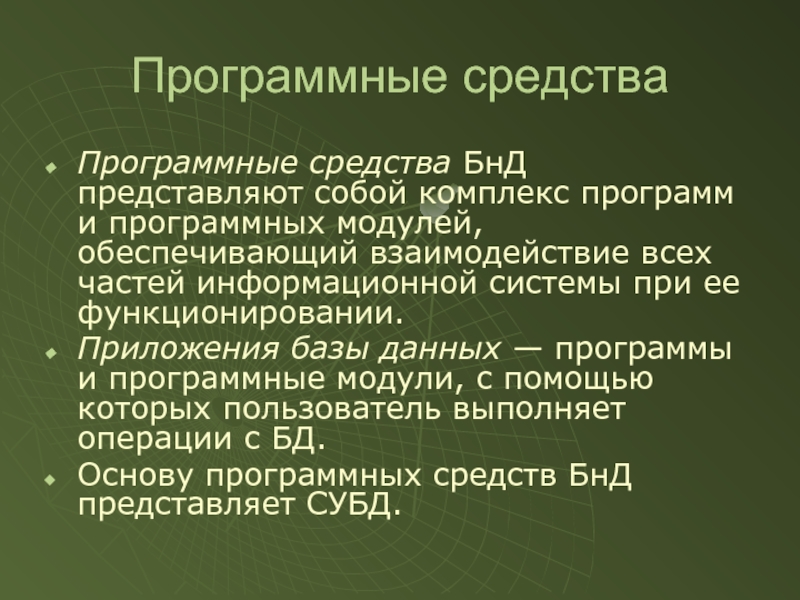 Программные средства

Программные средства БнД представляют собой комплекс программ и программных модулей, обеспечивающий взаимодействие всех частей информационной системы при ее функционировании.

Приложения базы данных — программы и программные модули, с помощью которых пользователь выполняет операции с БД.

Основу программных средств БнД представляет СУБД.